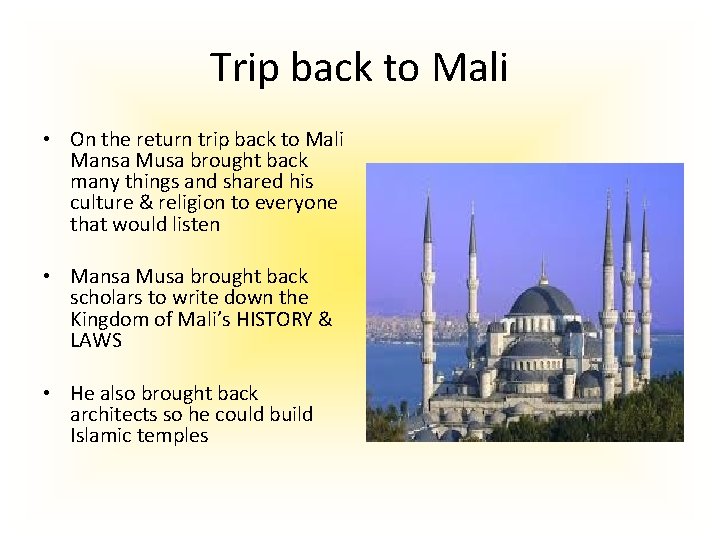 Trip back to Mali

• On the return trip back to Mali Mansa Musa brought back many things and shared his culture & religion to everyone that would listen

• Mansa Musa brought back scholars to write down the Kingdom of Mali's HISTORY & LAWS

• He also brought back architects so he could build Islamic temples